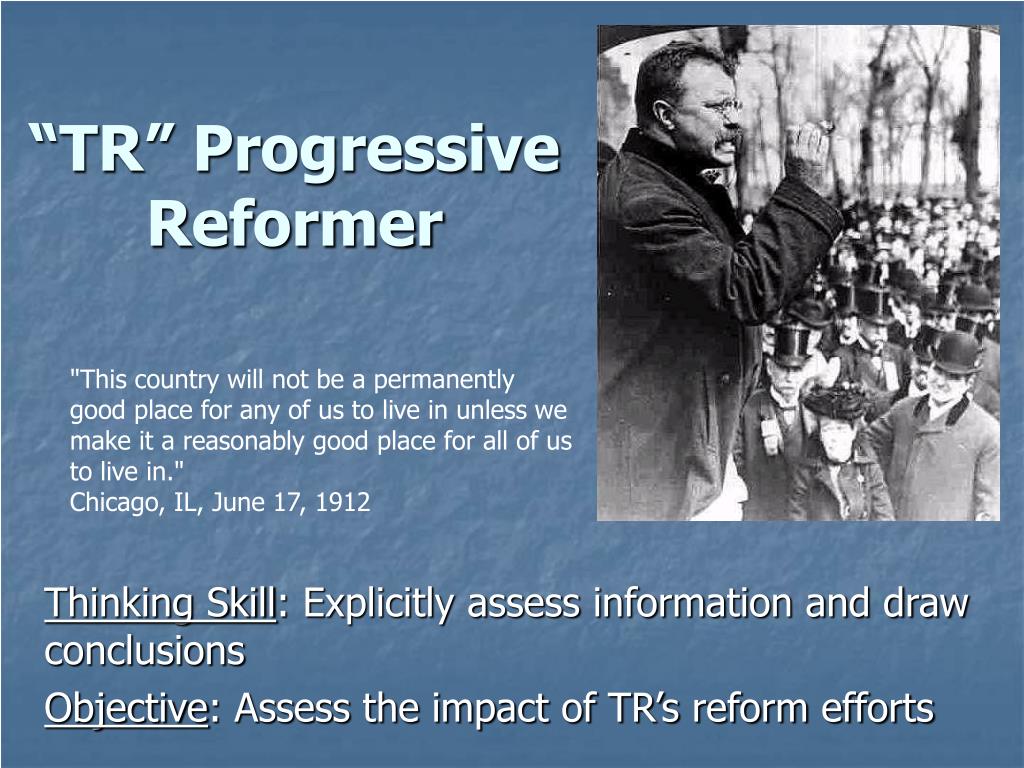 “TR” Progressive Reformer

"This country will not be a permanently good place for any of us to live in unless we make it a reasonably good place for all of us to live in."
Chicago, IL, June 17, 1912

Thinking Skill: Explicitly assess information and draw conclusions

Objective: Assess the impact of TR’s reform efforts